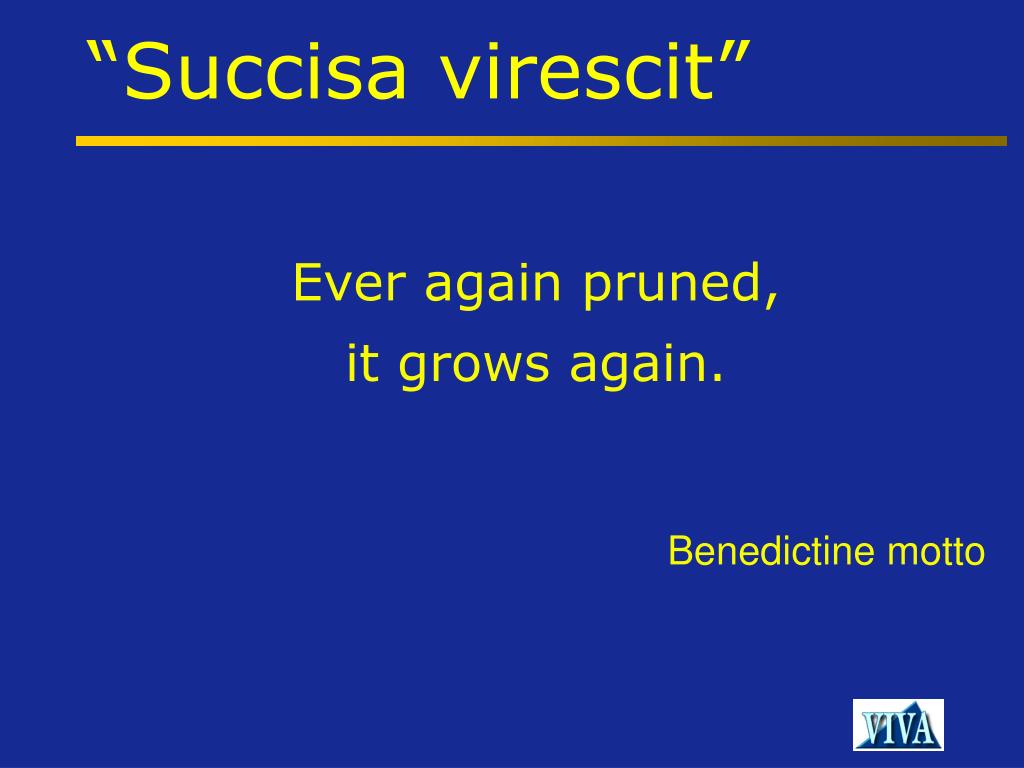 “Succisa virescit”

Ever again pruned,
it grows again.

Benedictine motto

VIVA